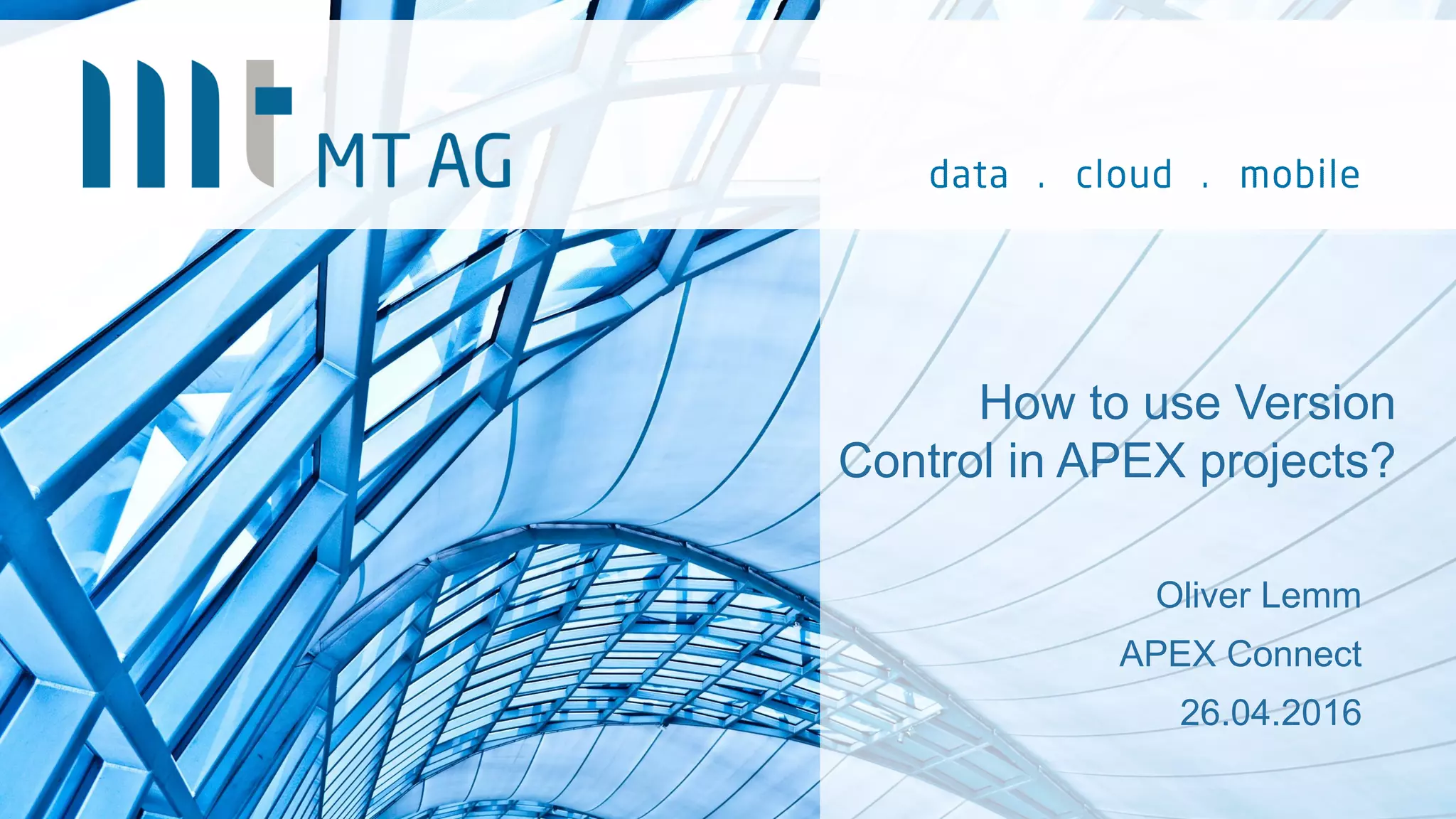 MT AG

data . cloud . mobile

How to use Version Control in APEX projects?

Oliver Lemm

APEX Connect

26.04.2016